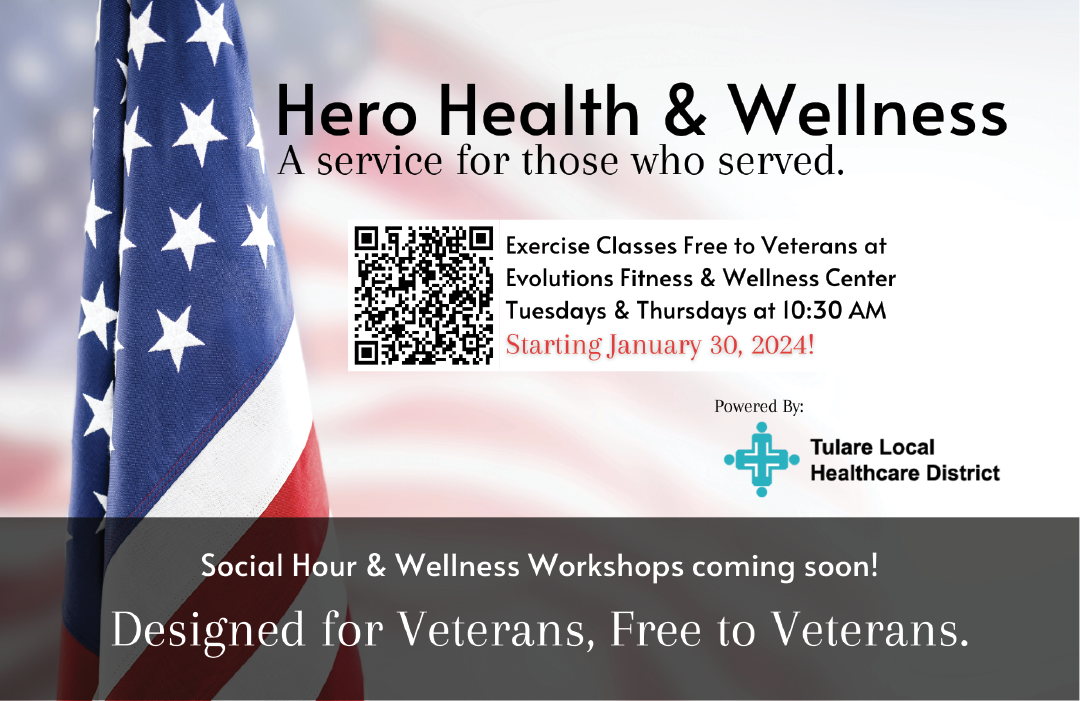 Hero Health & Wellness
A service for those who served.

Exercise Classes Free to Veterans at
Evolutions Fitness & Wellness Center
Tuesdays & Thursdays at 10:30 AM
Starting January 30, 2024!

Powered By:

Tulare Local
Healthcare District

Social Hour & Wellness Workshops coming soon!

Designed for Veterans, Free to Veterans.